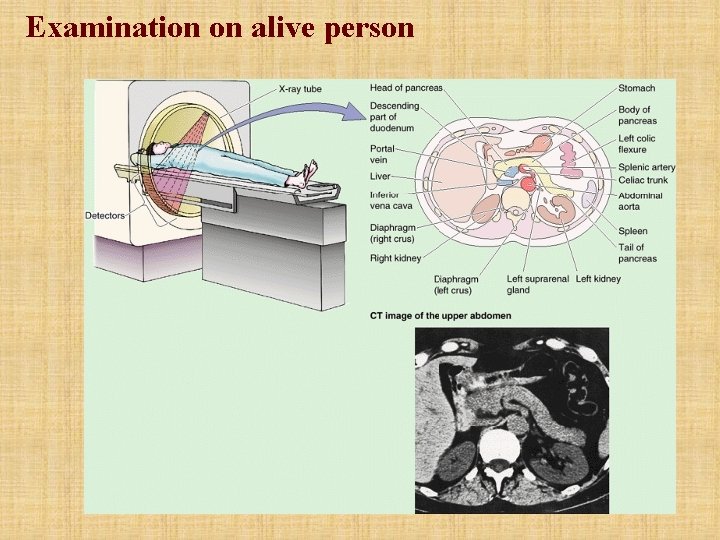 Examination on alive person

X-ray tube

Detectors

Head of pancreas

Descending part of duodenum

Portal vein

Liver

Inferior vena cava

Diaphragm (right crus)

Right kidney

Diaphragm (left crus)

Left suprarenal gland

Left kidney

Stomach

Body of pancreas

Left colic flexure

Splenic artery

Celiac trunk

Abdominal aorta

Spleen

Tail of pancreas

CT image of the upper abdomen